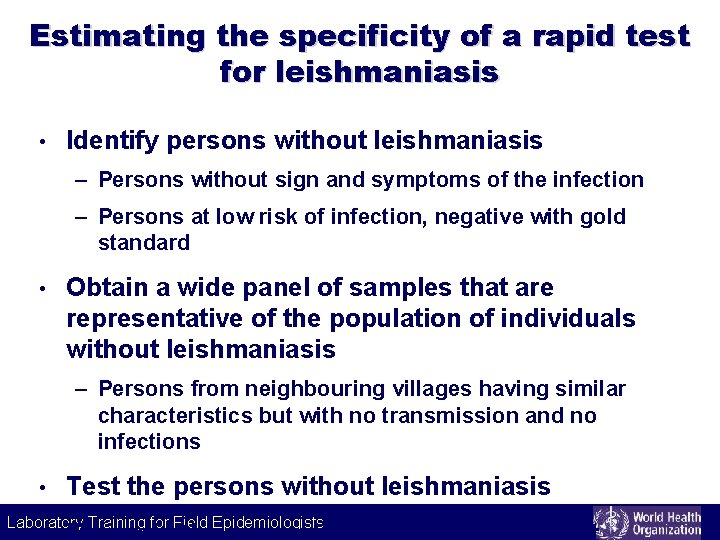 Estimating the specificity of a rapid test for leishmaniasis

• Identify persons without leishmaniasis
– Persons without sign and symptoms of the infection
– Persons at low risk of infection, negative with gold standard

• Obtain a wide panel of samples that are representative of the population of individuals without leishmaniasis
– Persons from neighbouring villages having similar characteristics but with no transmission and no infections

• Test the persons without leishmaniasis

Laboratory Training for Field Epidemiologists

World Health Organization